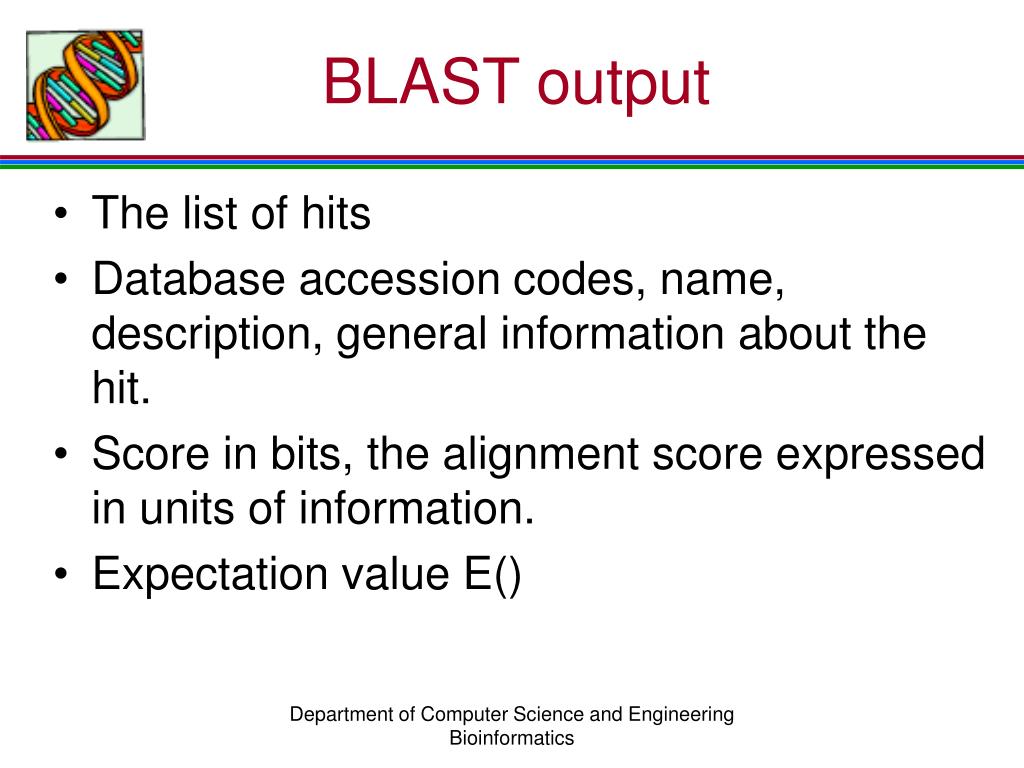 BLAST output

• The list of hits
• Database accession codes, name, description, general information about the hit.
• Score in bits, the alignment score expressed in units of information.
• Expectation value E()

Department of Computer Science and Engineering
Bioinformatics